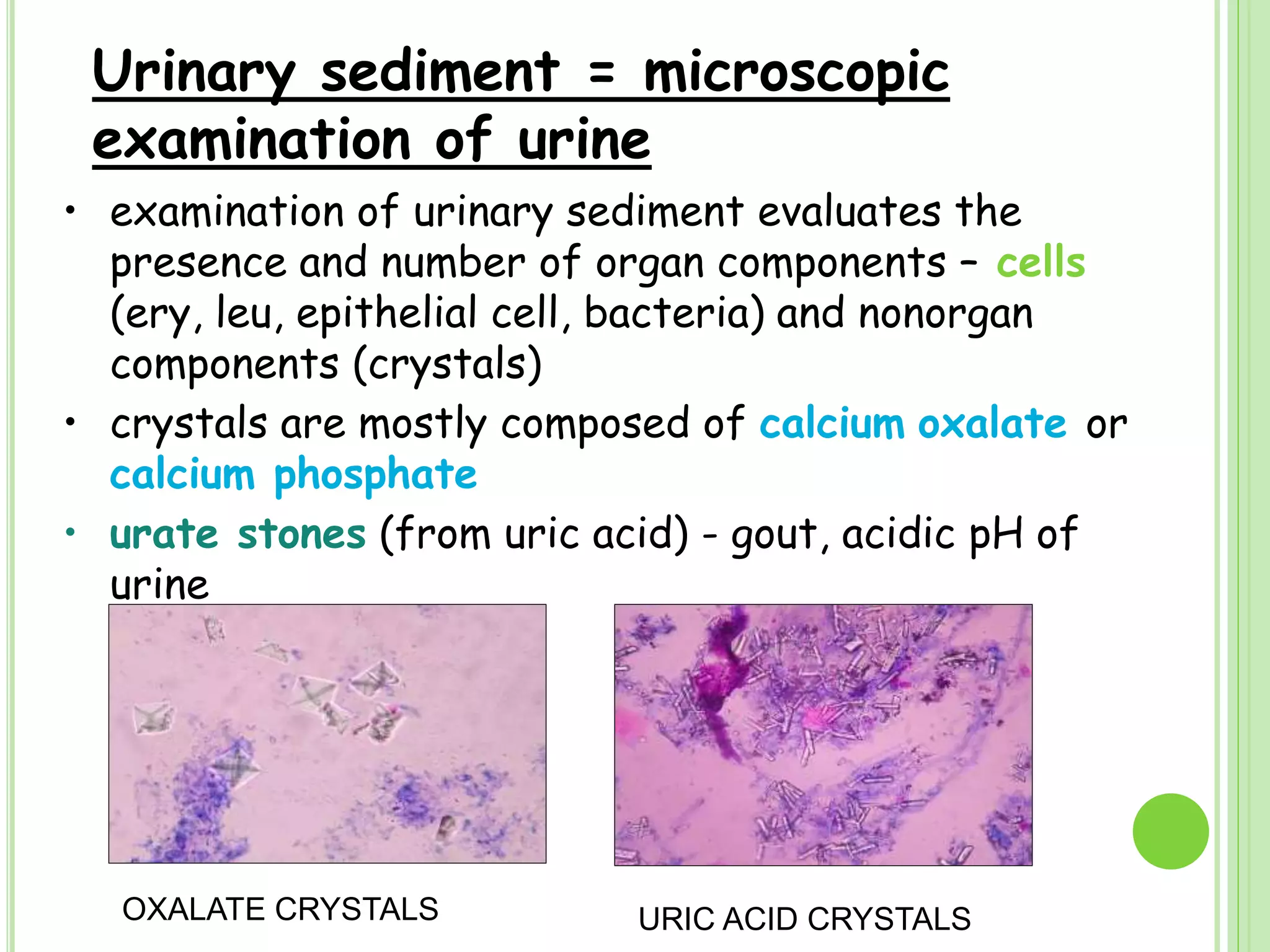 Urinary sediment = microscopic examination of urine

• examination of urinary sediment evaluates the presence and number of organ components – cells (ery, leu, epithelial cell, bacteria) and nonorgan components (crystals)
• crystals are mostly composed of calcium oxalate or calcium phosphate
• urate stones (from uric acid) - gout, acidic pH of urine

OXALATE CRYSTALS

URIC ACID CRYSTALS